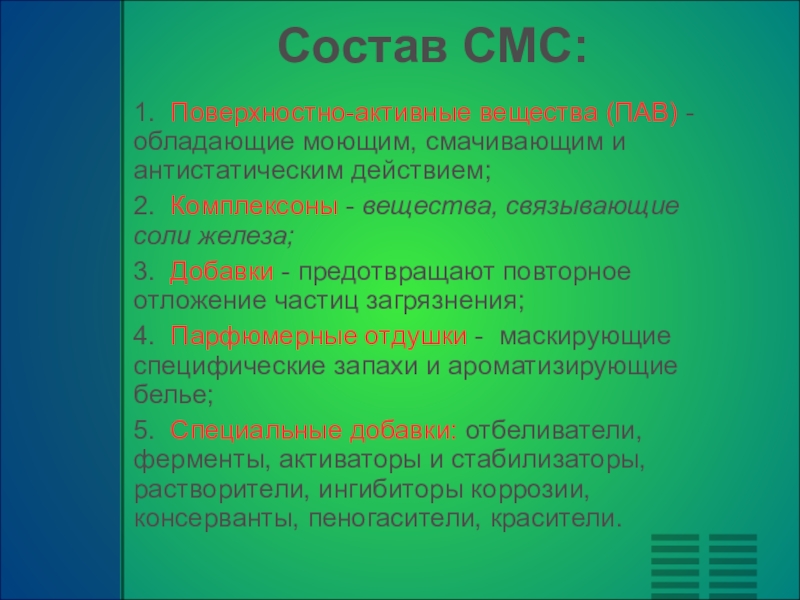 Состав СМС:

1. Поверхностно-активные вещества (ПАВ) - обладающие моющим, смачивающим и антистатическим действием;

2. Комплексоны - вещества, связывающие соли железа;

3. Добавки - предотвращают повторное отложение частиц загрязнения;

4. Парфюмерные отдушки - маскирующие специфические запахи и ароматизирующие белье;

5. Специальные добавки: отбеливатели, ферменты, активаторы и стабилизаторы, растворители, ингибиторы коррозии, консерванты, пеногасители, красители.